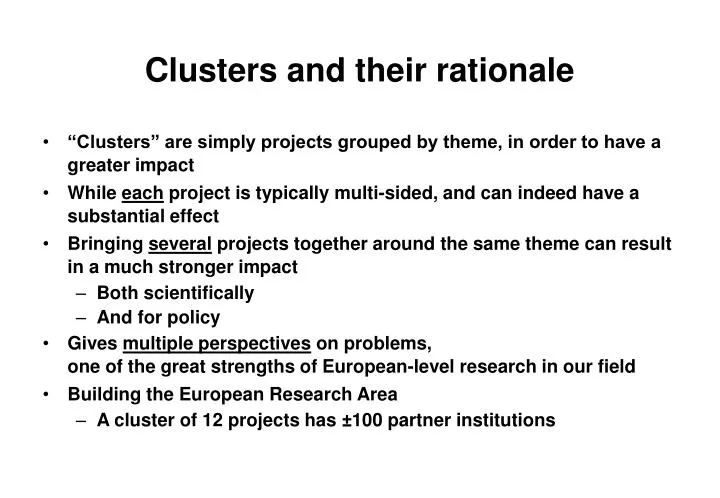 Clusters and their rationale

• “Clusters” are simply projects grouped by theme, in order to have a greater impact
• While each project is typically multi-sided, and can indeed have a substantial effect
• Bringing several projects together around the same theme can result in a much stronger impact
  – Both scientifically
  – And for policy
• Gives multiple perspectives on problems,
one of the great strengths of European-level research in our field
• Building the European Research Area
  – A cluster of 12 projects has ±100 partner institutions